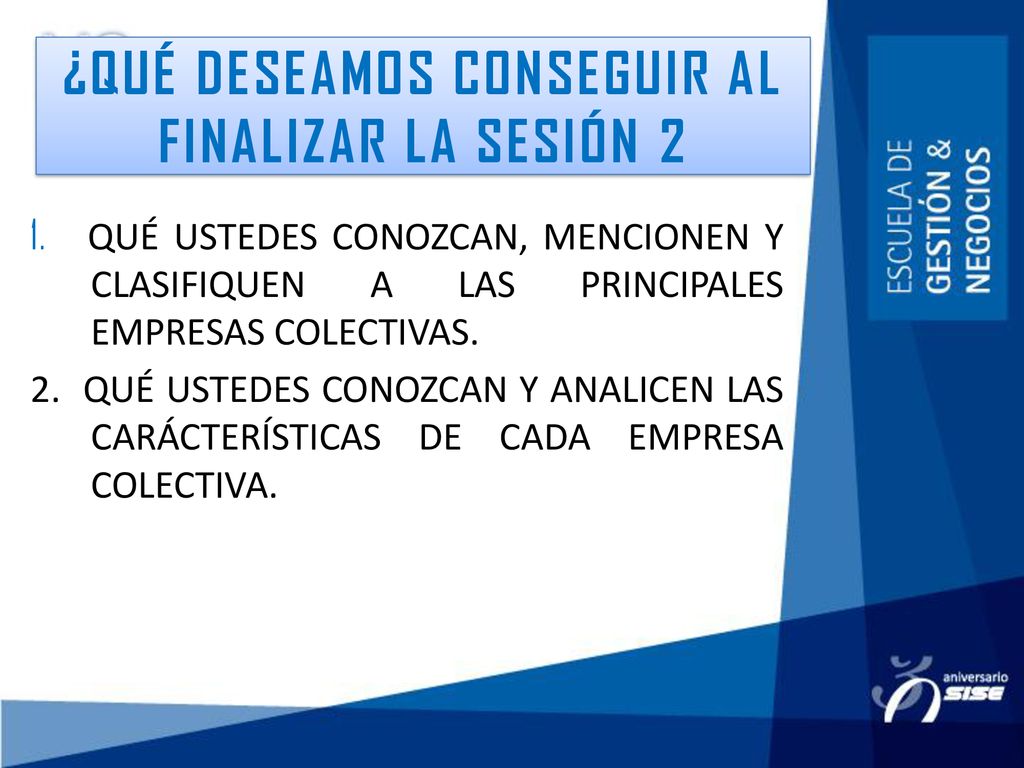 ¿QUÉ DESEAMOS CONSEGUIR AL FINALIZAR LA SESIÓN 2

1. QUÉ USTEDES CONOZCAN, MENCIONEN Y CLASIFIQUEN A LAS PRINCIPALES EMPRESAS COLECTIVAS.

2. QUÉ USTEDES CONOZCAN Y ANALICEN LAS CARÁCTERÍSTICAS DE CADA EMPRESA COLECTIVA.

ESCUELA DE GESTIÓN & NEGOCIOS

aniversario SISE